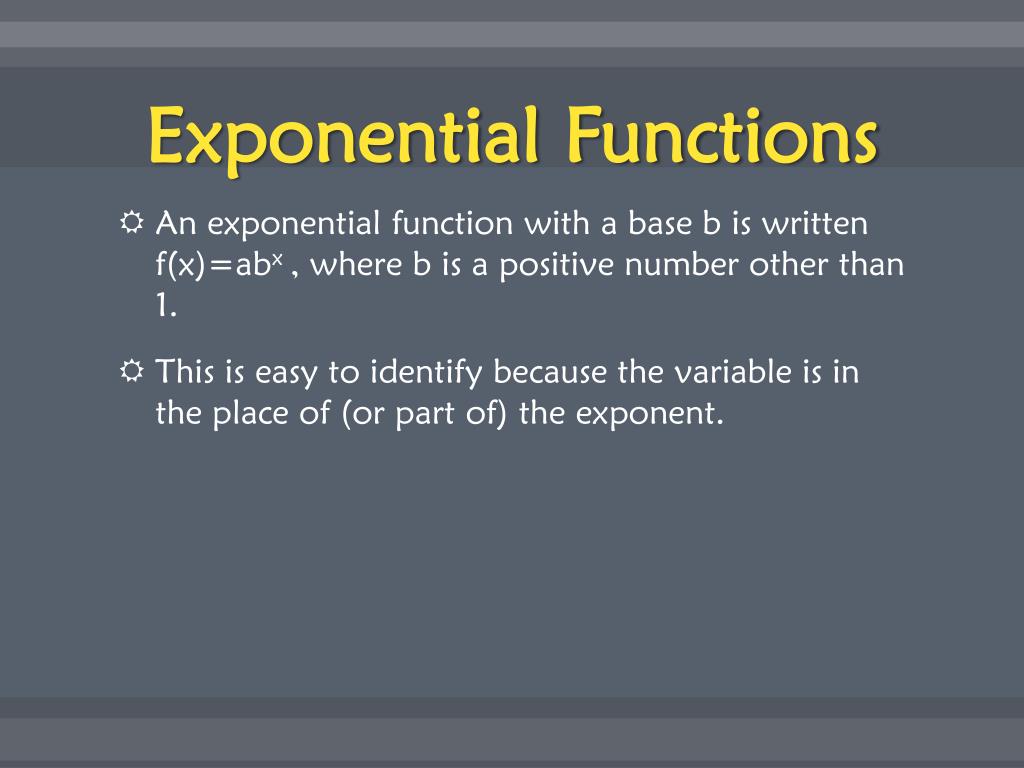 Exponential Functions

An exponential function with a base b is written $f(x)=ab^x$ , where b is a positive number other than 1.

This is easy to identify because the variable is in the place of (or part of) the exponent.